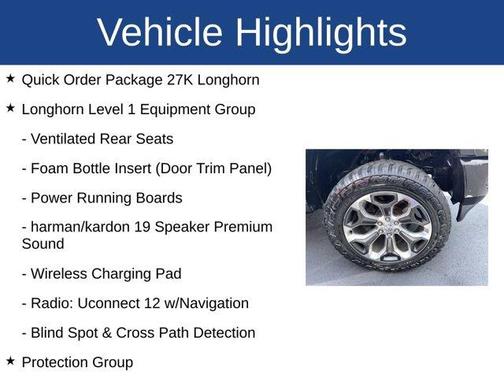 Vehicle Highlights

★ Quick Order Package 27K Longhorn

★ Longhorn Level 1 Equipment Group

- Ventilated Rear Seats

- Foam Bottle Insert (Door Trim Panel)

- Power Running Boards

- harman/kardon 19 Speaker Premium Sound

- Wireless Charging Pad

- Radio: Uconnect 12 w/Navigation

- Blind Spot & Cross Path Detection

★ Protection Group